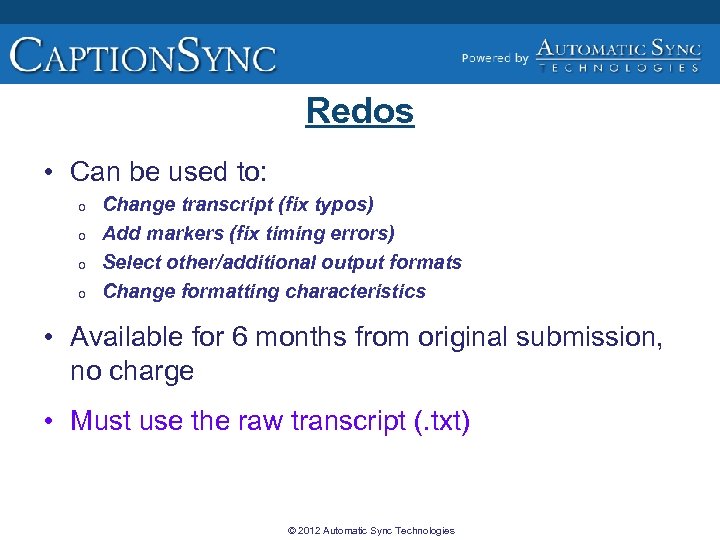 CAPTIONSYNC

Powered by AUTOMATIC SYNC TECHNOLOGIES

Redos

• Can be used to:
o Change transcript (fix typos)
o Add markers (fix timing errors)
o Select other/additional output formats
o Change formatting characteristics

• Available for 6 months from original submission, no charge

• Must use the raw transcript (.txt)

© 2012 Automatic Sync Technologies